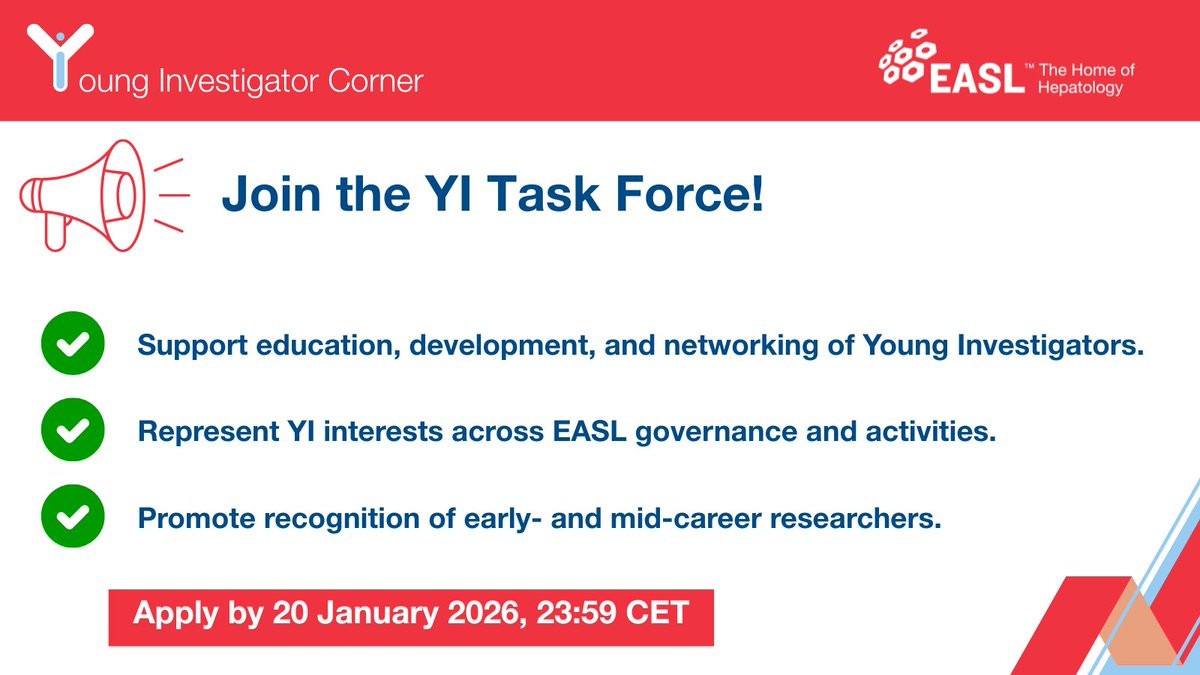 Young Investigator Corner

EASL™ The Home of Hepatology

Join the YI Task Force!

Support education, development, and networking of Young Investigators.

Represent YI interests across EASL governance and activities.

Promote recognition of early- and mid-career researchers.

Apply by 20 January 2026, 23:59 CET